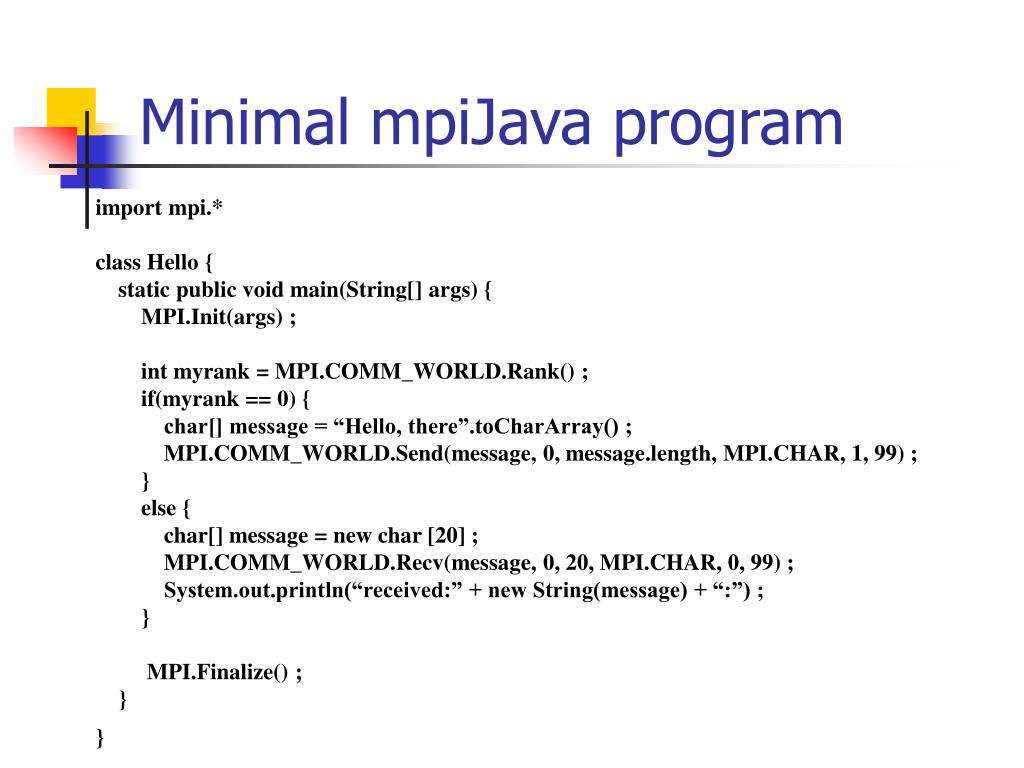 Minimal mpiJava program

import mpi.*

class Hello {
static public void main(String[] args) {
MPI.Init(args) ;

int myrank = MPI.COMM_WORLD.Rank() ;
if(myrank == 0) {
char[] message = “Hello, there”.toCharArray() ;
MPI.COMM_WORLD.Send(message, 0, message.length, MPI.CHAR, 1, 99) ;
}
else {
char[] message = new char [20] ;
MPI.COMM_WORLD.Recv(message, 0, 20, MPI.CHAR, 0, 99) ;
System.out.println(“received:” + new String(message) + “:”) ;
}

MPI.Finalize() ;
}
}